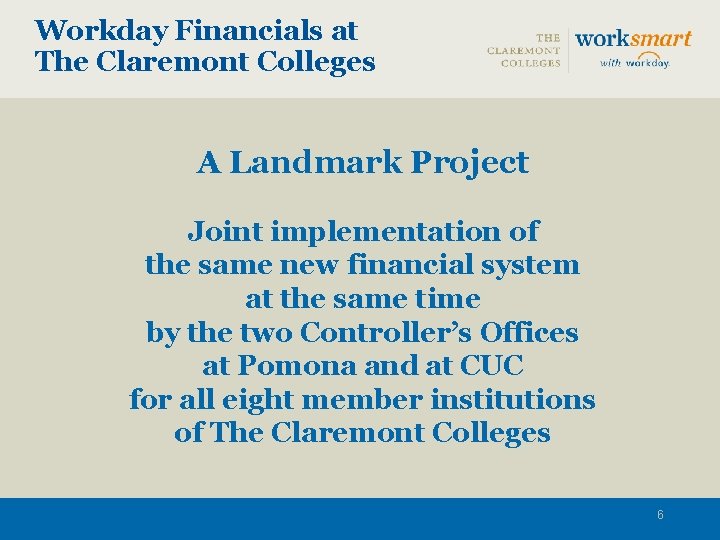 Workday Financials at The Claremont Colleges

THE CLAREMONT COLLEGES

worksmart with workday.

A Landmark Project

Joint implementation of the same new financial system at the same time by the two Controller's Offices at Pomona and at CUC for all eight member institutions of The Claremont Colleges

6